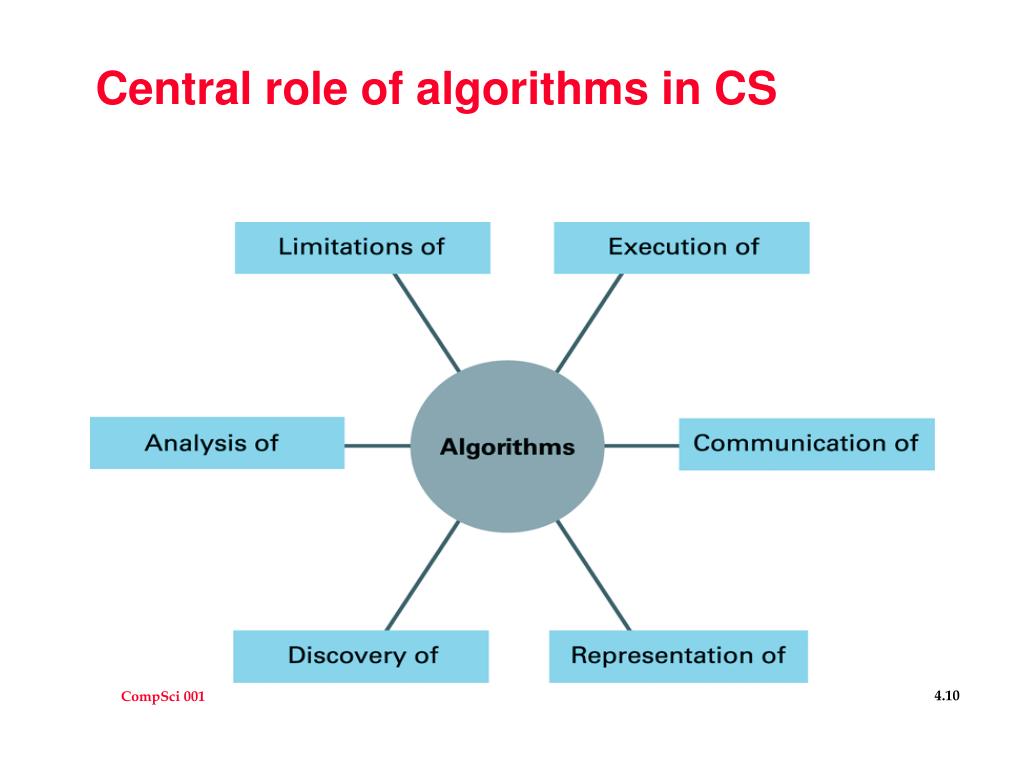 Central role of algorithms in CS

Limitations of

Execution of

Analysis of

Algorithms

Communication of

Discovery of

Representation of

CompSci 001

4.10